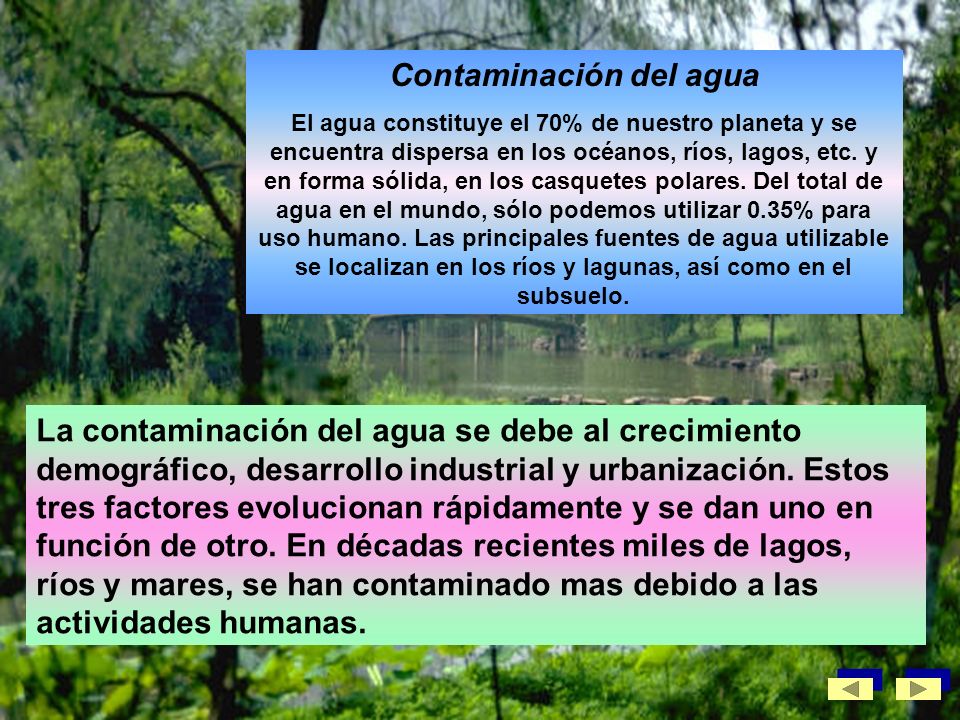 Contaminación del agua

El agua constituye el 70% de nuestro planeta y se encuentra dispersa en los océanos, ríos, lagos, etc. y en forma sólida, en los casquetes polares. Del total de agua en el mundo, sólo podemos utilizar 0.35% para uso humano. Las principales fuentes de agua utilizable se localizan en los ríos y lagunas, así como en el subsuelo.

La contaminación del agua se debe al crecimiento demográfico, desarrollo industrial y urbanización. Estos tres factores evolucionan rápidamente y se dan uno en función de otro. En décadas recientes miles de lagos, ríos y mares, se han contaminado mas debido a las actividades humanas.